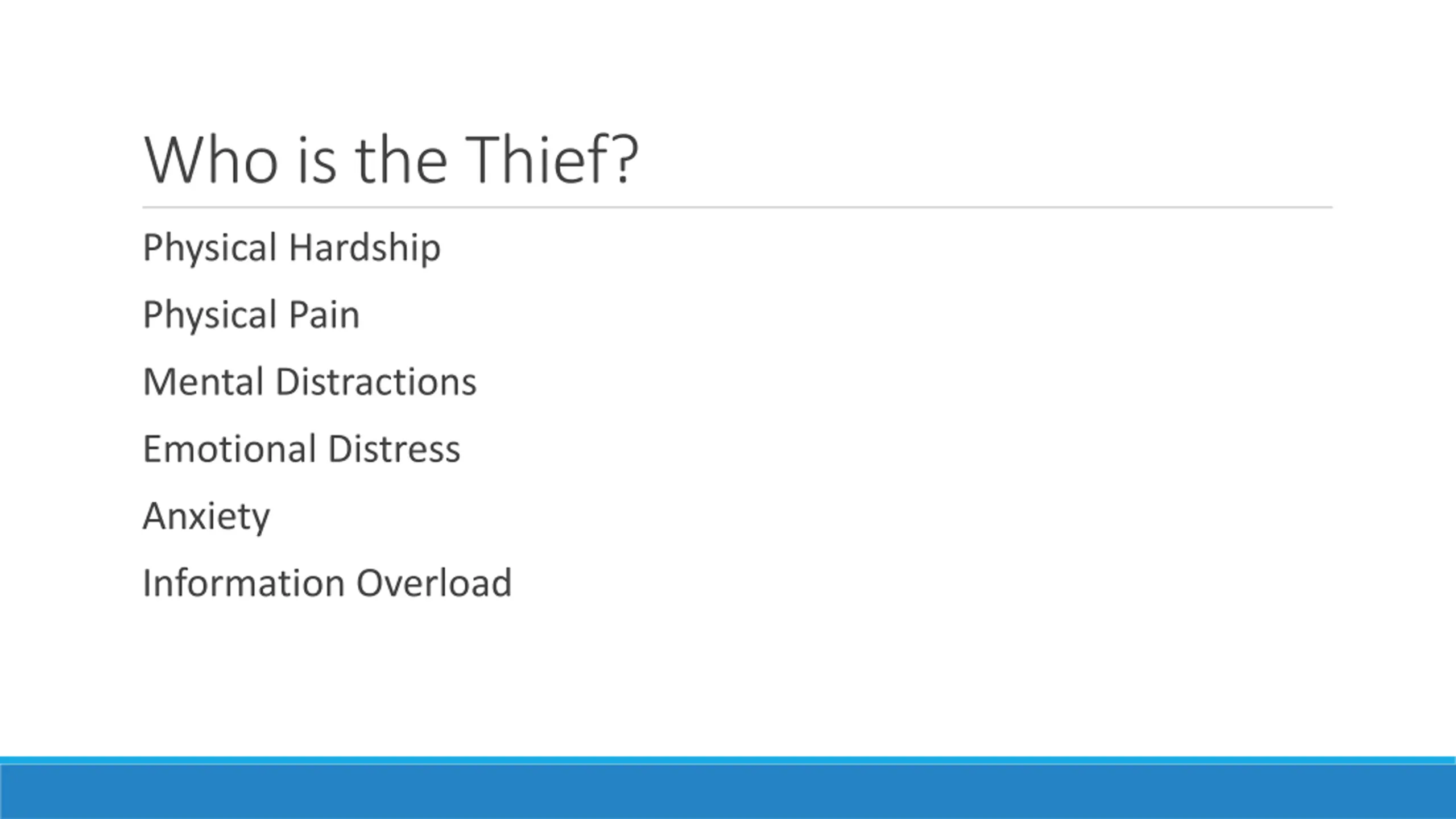 Who is the Thief?

Physical Hardship

Physical Pain

Mental Distractions

Emotional Distress

Anxiety

Information Overload